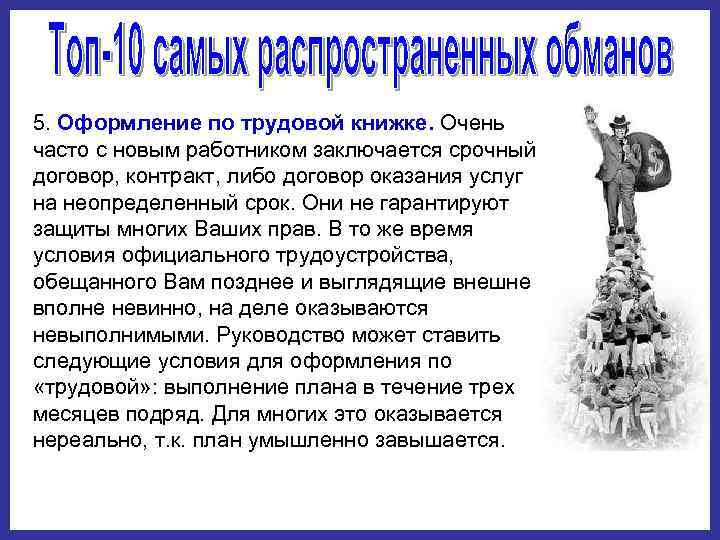 Топ-10 самых распространенных обманов

5. Оформление по трудовой книжке. Очень часто с новым работником заключается срочный договор, контракт, либо договор оказания услуг на неопределенный срок. Они не гарантируют защиты многих Ваших прав. В то же время условия официального трудоустройства, обещанного Вам позднее и выглядящие внешне вполне невинно, на деле оказываются невыполнимыми. Руководство может ставить следующие условия для оформления по «трудовой»: выполнение плана в течение трех месяцев подряд. Для многих это оказывается нереально, т.к. план умышленно завышается.

$